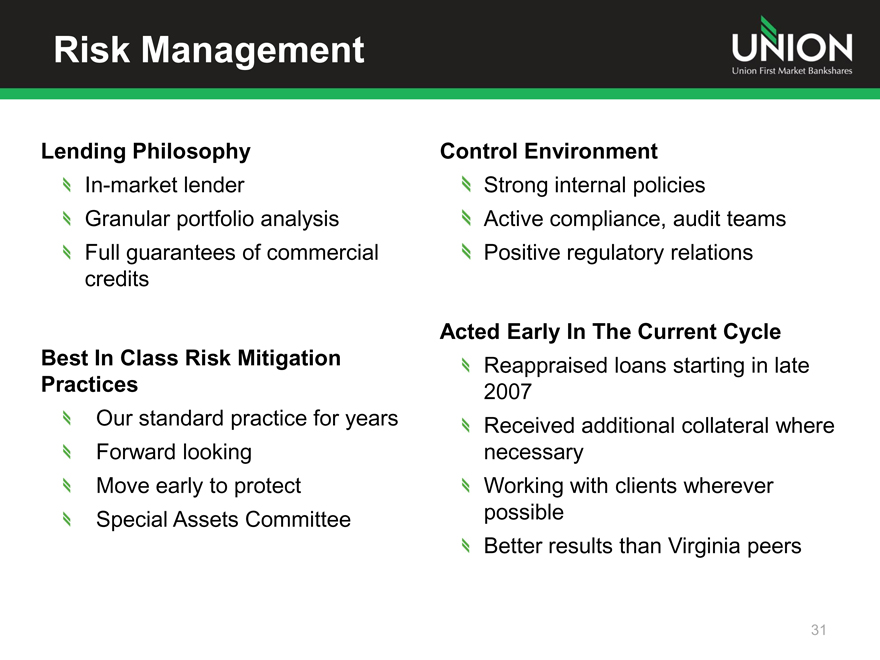 Risk Management

UNION
Union First Market Bankshares

Lending Philosophy
In-market lender
Granular portfolio analysis
Full guarantees of commercial credits

Best In Class Risk Mitigation Practices
Our standard practice for years
Forward looking
Move early to protect
Special Assets Committee

Control Environment
Strong internal policies
Active compliance, audit teams
Positive regulatory relations

Acted Early In The Current Cycle
Reappraised loans starting in late 2007
Received additional collateral where necessary
Working with clients wherever possible
Better results than Virginia peers

31